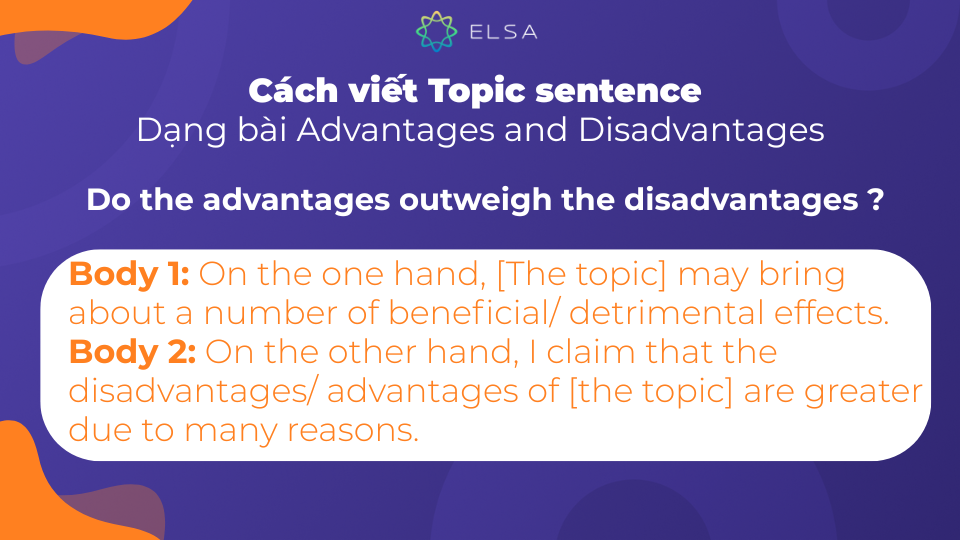 ELSA

Cách viết Topic sentence
Dạng bài Advantages and Disadvantages

Do the advantages outweigh the disadvantages ?

Body 1: On the one hand, [The topic] may bring about a number of beneficial/ detrimental effects.
Body 2: On the other hand, I claim that the disadvantages/ advantages of [the topic] are greater due to many reasons.